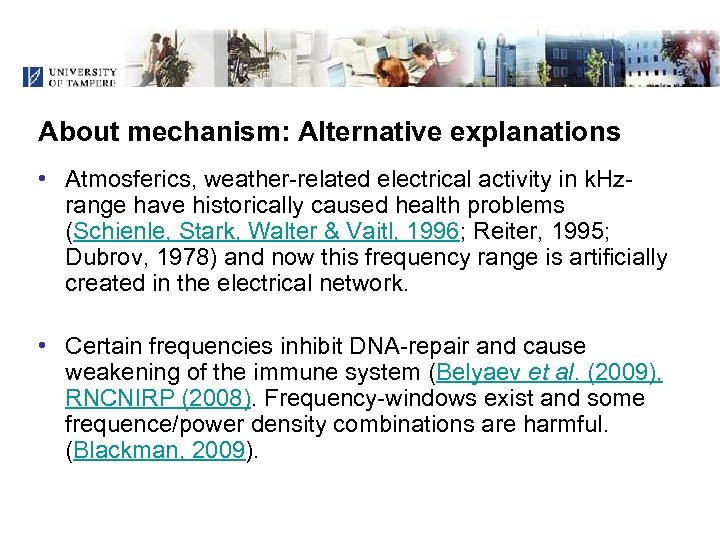 UNIVERSITY OF TAMPERE

About mechanism: Alternative explanations

• Atmosferics, weather-related electrical activity in kHz-range have historically caused health problems (Schienle, Stark, Walter & Vaitl, 1996; Reiter, 1995; Dubrov, 1978) and now this frequency range is artificially created in the electrical network.

• Certain frequencies inhibit DNA-repair and cause weakening of the immune system (Belyaev et al. (2009), RNCNIRP (2008). Frequency-windows exist and some frequence/power density combinations are harmful. (Blackman, 2009).